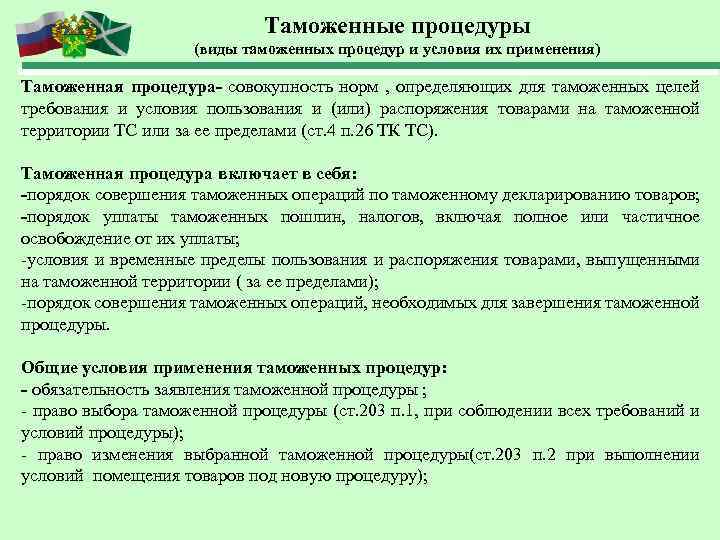 Таможенные процедуры
(виды таможенных процедур и условия их применения)

Таможенная процедура- совокупность норм , определяющих для таможенных целей требования и условия пользования и (или) распоряжения товарами на таможенной территории ТС или за ее пределами (ст.4 п.26 ТК ТС).

Таможенная процедура включает в себя:
-порядок совершения таможенных операций по таможенному декларированию товаров;
-порядок уплаты таможенных пошлин, налогов, включая полное или частичное освобождение от их уплаты;
-условия и временные пределы пользования и распоряжения товарами, выпущенными на таможенной территории ( за ее пределами);
-порядок совершения таможенных операций, необходимых для завершения таможенной процедуры.

Общие условия применения таможенных процедур:
- обязательность заявления таможенной процедуры ;
- право выбора таможенной процедуры (ст.203 п.1, при соблюдении всех требований и условий процедуры);
- право изменения выбранной таможенной процедуры(ст.203 п.2 при выполнении условий помещения товаров под новую процедуру);